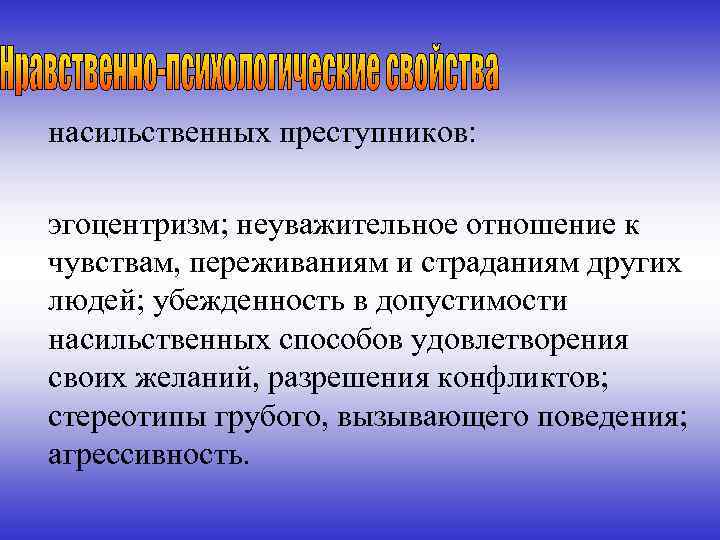 Нравственно-психологические свойства

насильственных преступников:

эгоцентризм; неуважительное отношение к чувствам, переживаниям и страданиям других людей; убежденность в допустимости насильственных способов удовлетворения своих желаний, разрешения конфликтов; стереотипы грубого, вызывающего поведения; агрессивность.